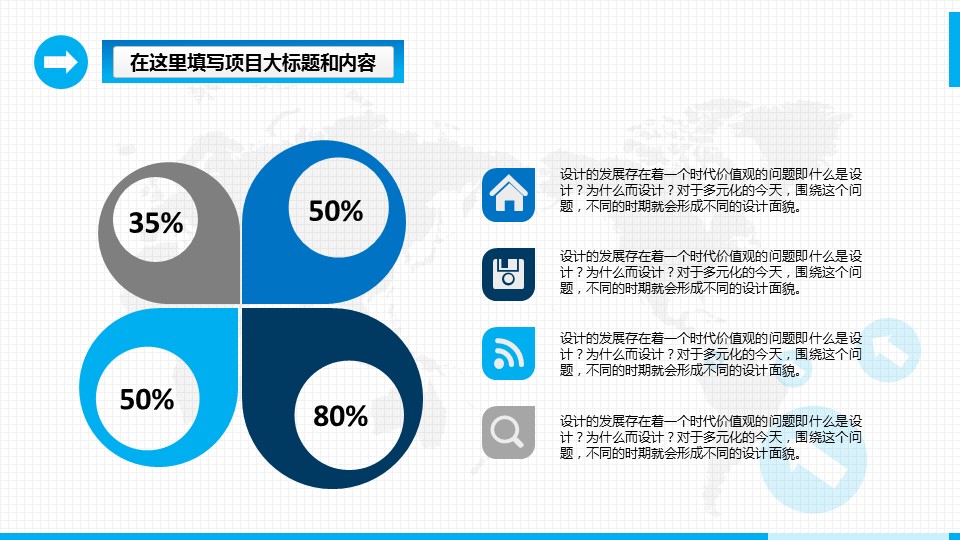 在这里填写项目大标题和内容

35%

50%

50%

80%

设计的发展存在着一个时代价值观的问题即什么是设计？为什么而设计？对于多元化的今天，围绕这个问题，不同的时期就会形成不同的设计面貌。

设计的发展存在着一个时代价值观的问题即什么是设计？为什么而设计？对于多元化的今天，围绕这个问题，不同的时期就会形成不同的设计面貌。

设计的发展存在着一个时代价值观的问题即什么是设计？为什么而设计？对于多元化的今天，围绕这个问题，不同的时期就会形成不同的设计面貌。

设计的发展存在着一个时代价值观的问题即什么是设计？为什么而设计？对于多元化的今天，围绕这个问题，不同的时期就会形成不同的设计面貌。